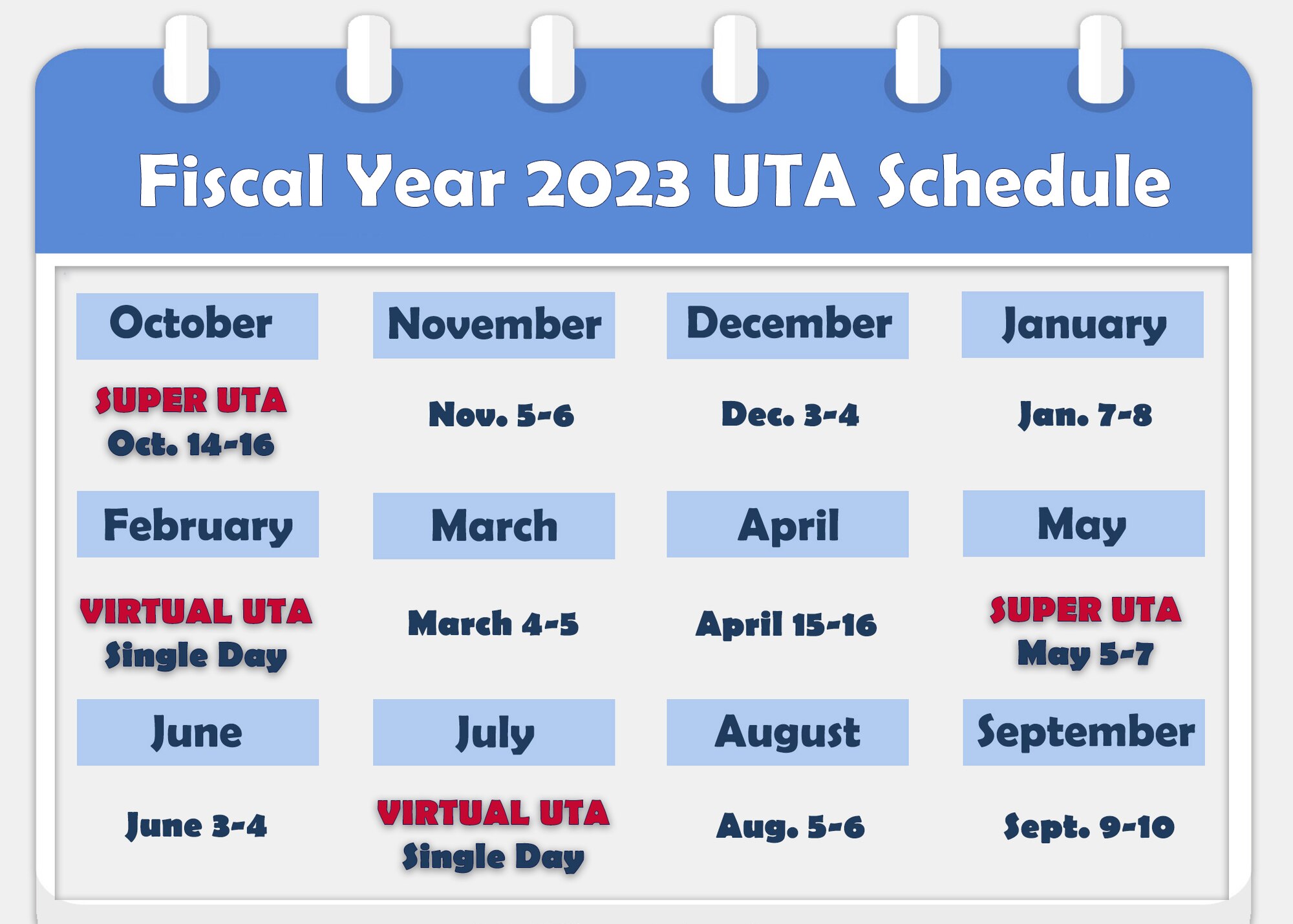 Fiscal Year 2023 UTA Schedule

| October | November | December | January |
|---|---|---|---|
| SUPER UTA Oct. 14-16 | Nov. 5-6 | Dec. 3-4 | Jan. 7-8 |
| February | March | April | May |
| VIRTUAL UTA Single Day | March 4-5 | April 15-16 | SUPER UTA May 5-7 |
| June | July | August | September |
| June 3-4 | VIRTUAL UTA Single Day | Aug. 5-6 | Sept. 9-10 |